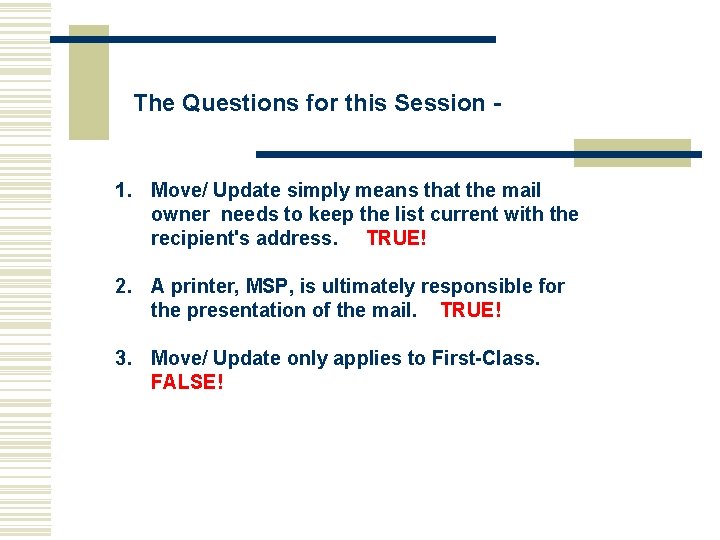 The Questions for this Session -

1. Move/ Update simply means that the mail owner needs to keep the list current with the recipient's address. TRUE!

2. A printer, MSP, is ultimately responsible for the presentation of the mail. TRUE!

3. Move/ Update only applies to First-Class. FALSE!